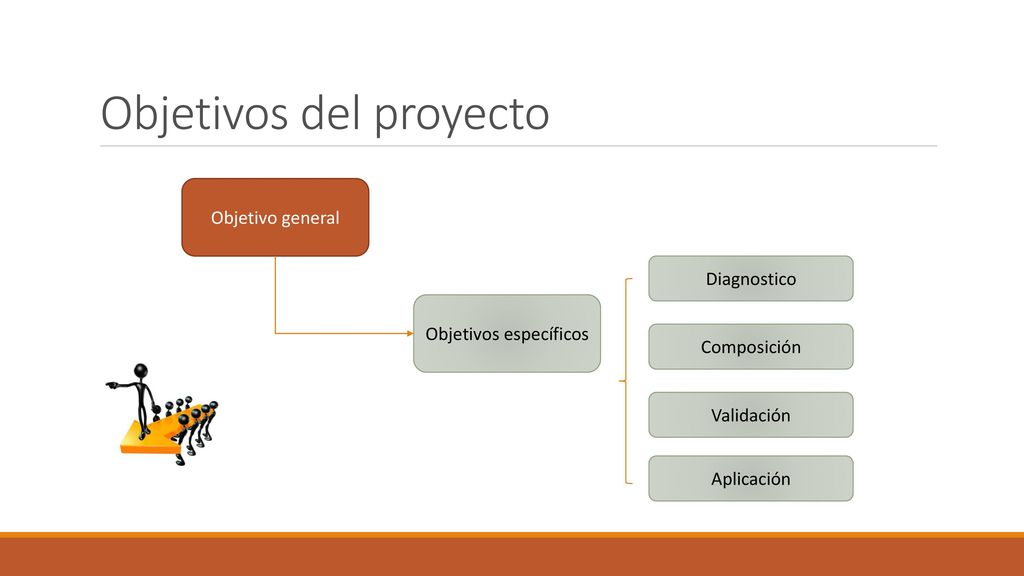 Objetivos del proyecto

Objetivo general

Objetivos específicos

Diagnostico

Composición

Validación

Aplicación